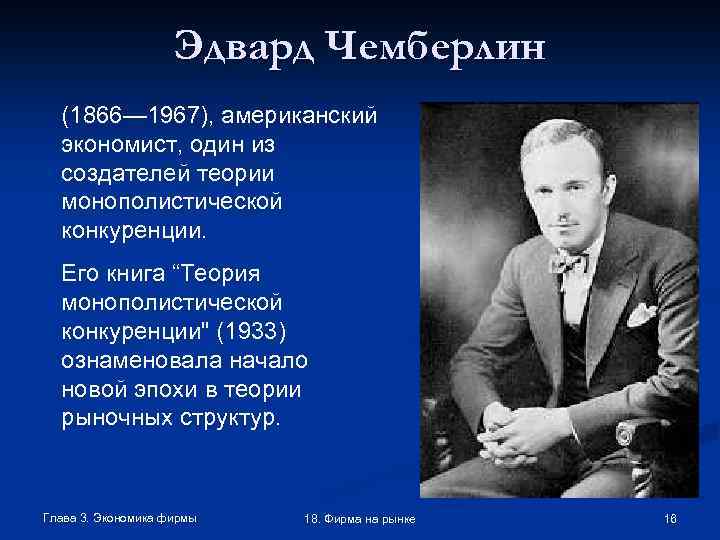 Эдвард Чемберлин

(1866—1967), американский экономист, один из создателей теории монополистической конкуренции.

Его книга “Теория монополистической конкуренции" (1933) ознаменовала начало новой эпохи в теории рыночных структур.

Глава 3. Экономика фирмы

18. Фирма на рынке

16